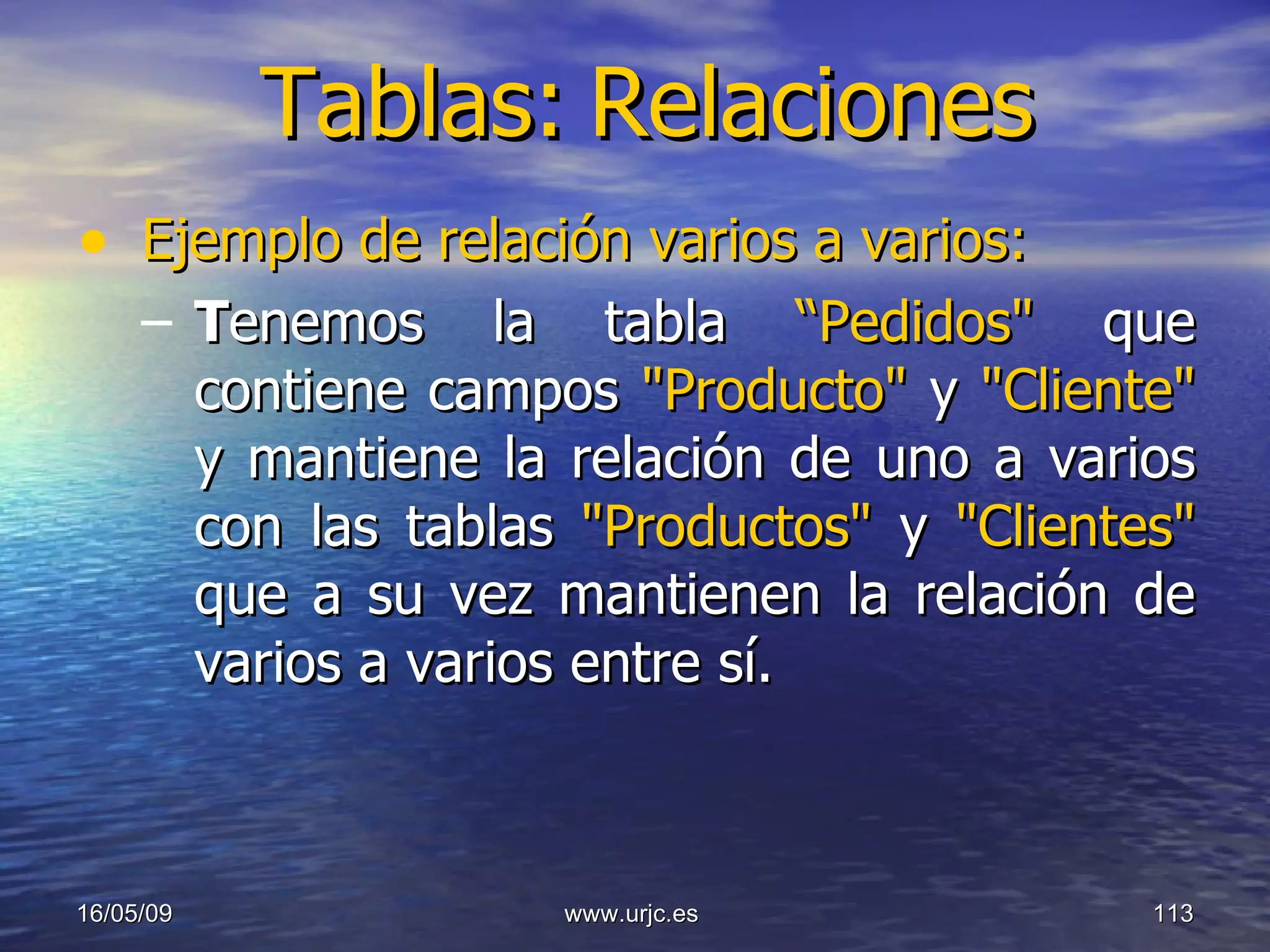 Tablas: Relaciones

• Ejemplo de relación varios a varios:

– Tenemos la tabla “Pedidos" que contiene campos "Producto" y "Cliente" y mantiene la relación de uno a varios con las tablas "Productos" y "Clientes" que a su vez mantienen la relación de varios a varios entre sí.

16/05/09

www.urjc.es

113